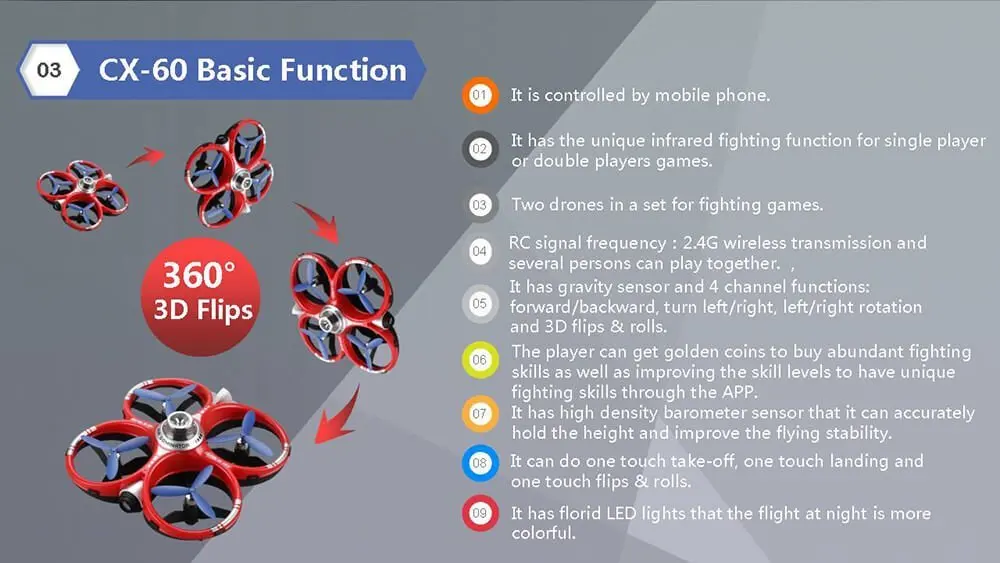 03 CX-60 Basic Function

360° 3D Flips

01 It is controlled by mobile phone.

02 It has the unique infrared fighting function for single player or double players games.

03 Two drones in a set for fighting games.

04 RC signal frequency : 2.4G wireless transmission and several persons can play together. ,

05 It has gravity sensor and 4 channel functions: forward/backward, turn left/right, left/right rotation and 3D flips & rolls.

06 The player can get golden coins to buy abundant fighting skills as well as improving the skill levels to have unique fighting skills through the APP.

07 It has high density barometer sensor that it can accurately hold the height and improve the flying stability.

08 It can do one touch take-off, one touch landing and one touch flips & rolls.

09 It has florid LED lights that the flight at night is more colorful.